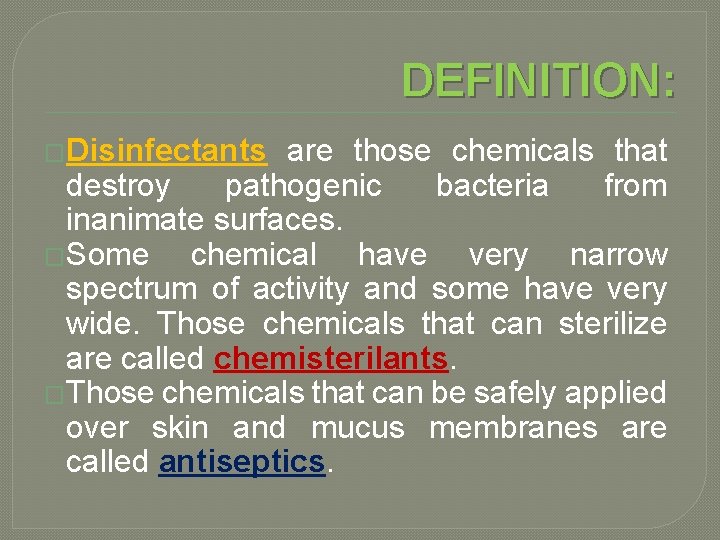 DEFINITION:

Disinfectants are those chemicals that destroy pathogenic bacteria from inanimate surfaces.

Some chemical have very narrow spectrum of activity and some have very wide. Those chemicals that can sterilize are called chemisterilants.

Those chemicals that can be safely applied over skin and mucus membranes are called antiseptics.